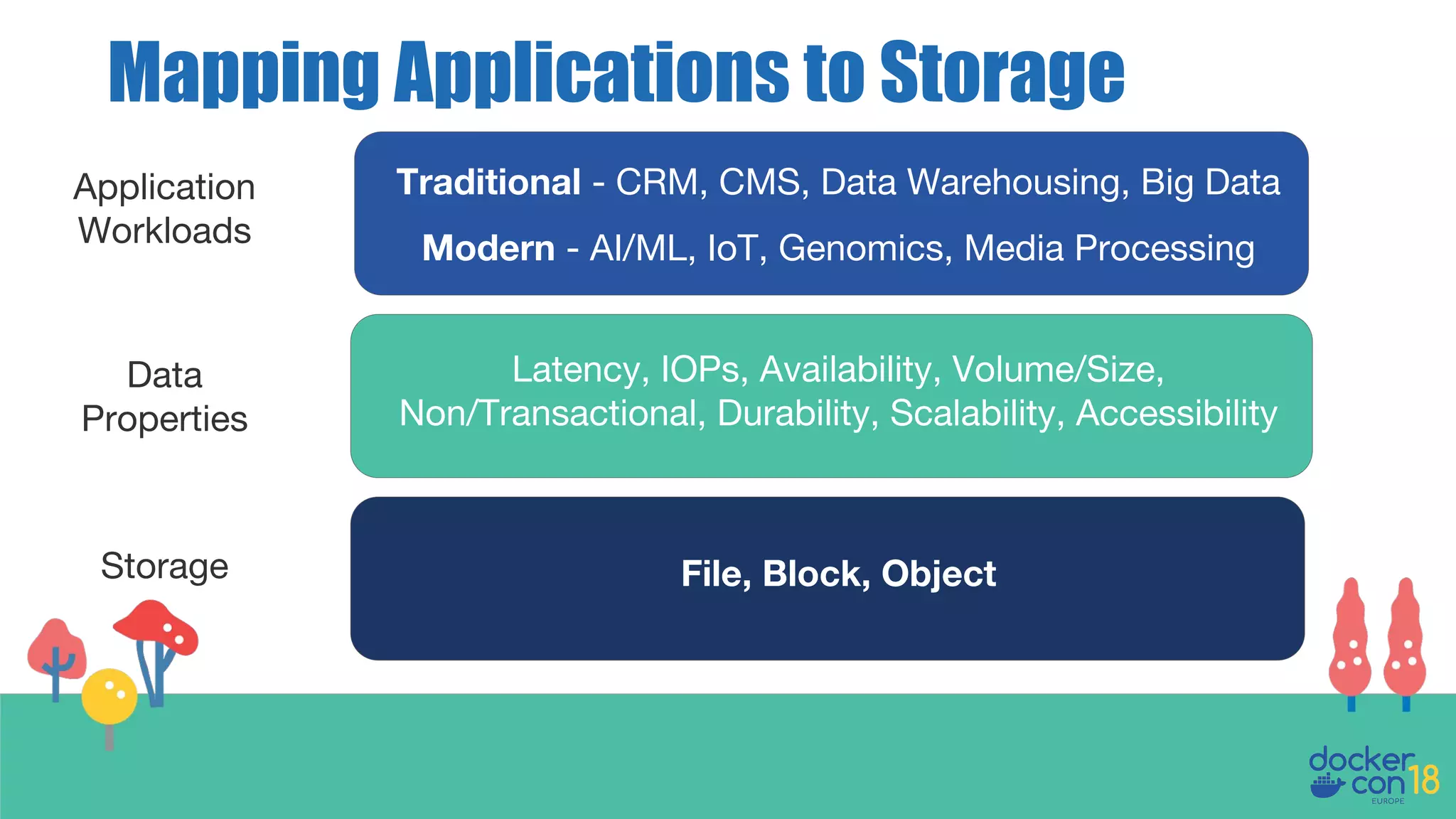 Mapping Applications to Storage

Application Workloads

Traditional - CRM, CMS, Data Warehousing, Big Data

Modern - AI/ML, IoT, Genomics, Media Processing

Data Properties

Latency, IOPs, Availability, Volume/Size, Non/Transactional, Durability, Scalability, Accessibility

Storage

File, Block, Object

docker con 18 EUROPE